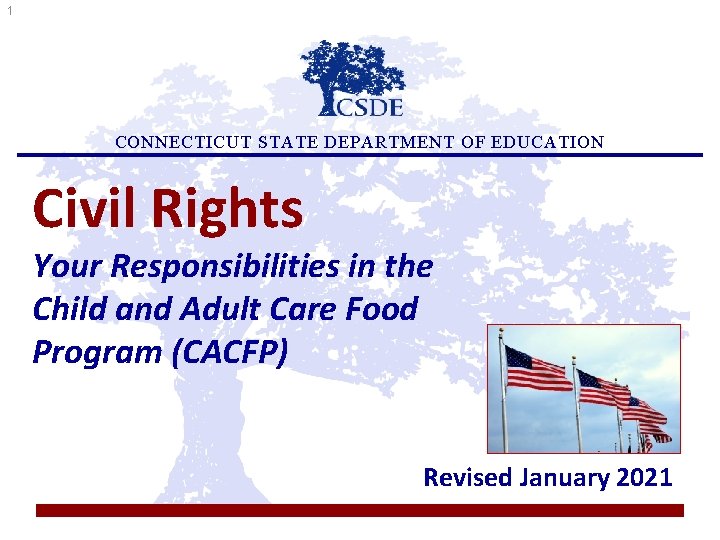 1

CSDE

CONNECTICUT STATE DEPARTMENT OF EDUCATION

Civil Rights

Your Responsibilities in the Child and Adult Care Food Program (CACFP)

Revised January 2021